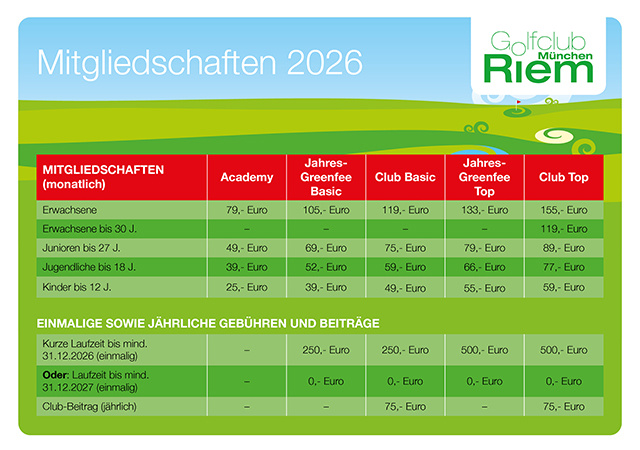 Mitgliedschaften 2026

Golfclub München Riem

| MITGLIEDSCHAFTEN (monatlich) | Academy | Jahres-Greenfee Basic | Club Basic | Jahres-Greenfee Top | Club Top |
|---|---|---|---|---|---|
| Erwachsene | 79,- Euro | 105,- Euro | 119,- Euro | 133,- Euro | 155,- Euro |
| Erwachsene bis 30 J. | – | – | – | – | 119,- Euro |
| Junioren bis 27 J. | 49,- Euro | 69,- Euro | 75,- Euro | 79,- Euro | 89,- Euro |
| Jugendliche bis 18 J. | 39,- Euro | 52,- Euro | 59,- Euro | 66,- Euro | 77,- Euro |
| Kinder bis 12 J. | 25,- Euro | 39,- Euro | 49,- Euro | 55,- Euro | 59,- Euro |

EINMALIGE SOWIE JÄHRLICHE GEBÜHREN UND BEITRÄGE

| | | | | | |
|---|---|---|---|---|---|
| Kurze Laufzeit bis mind. 31.12.2026 (einmalig) | – | 250,- Euro | 250,- Euro | 500,- Euro | 500,- Euro |
| Oder: Laufzeit bis mind. 31.12.2027 (einmalig) | – | 0,- Euro | 0,- Euro | 0,- Euro | 0,- Euro |
| Club-Beitrag (jährlich) | – | – | 75,- Euro | – | 75,- Euro |